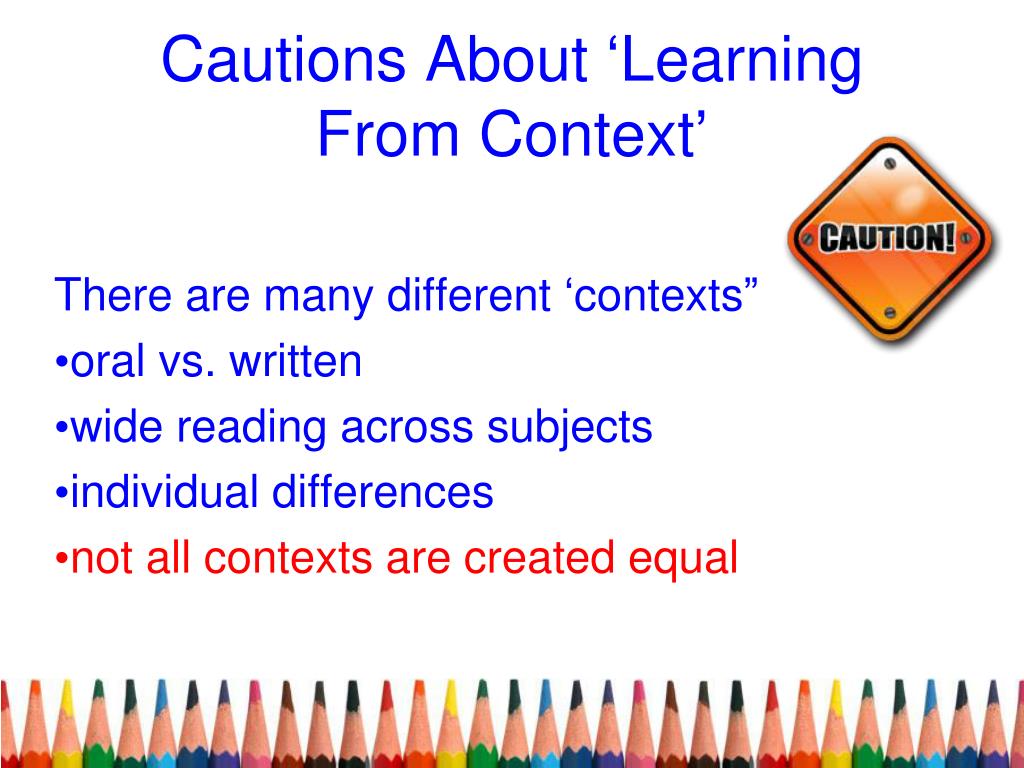 Cautions About ‘Learning From Context’

CAUTION!

There are many different ‘contexts”
•oral vs. written
•wide reading across subjects
•individual differences
•not all contexts are created equal